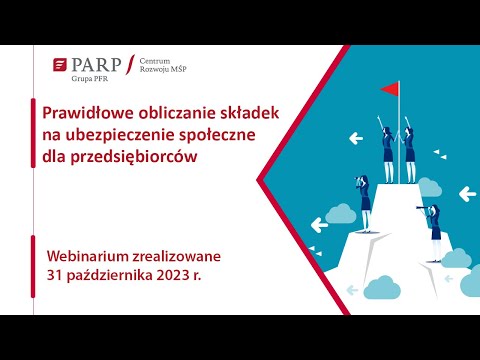 PARP
Grupa PFR

Centrum Rozwoju MŚP

Prawidłowe obliczanie składek na ubezpieczenie społeczne dla przedsiębiorców

Webinarium zrealizowane
31 października 2023 r.